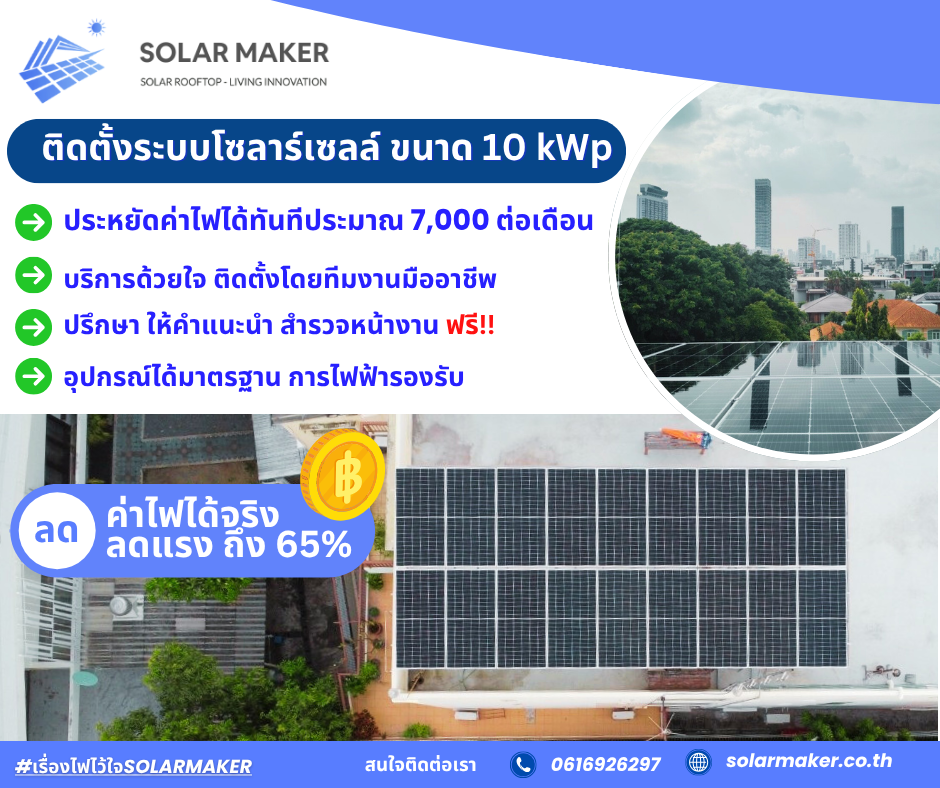 SOLAR MAKER
SOLAR ROOFTOP - LIVING INNOVATION

ติดตั้งระบบโซลาร์เซลล์ ขนาด 10 kWp

ประหยัดค่าไฟได้ทันทีประมาณ 7,000 ต่อเดือน

บริการด้วยใจ ติดตั้งโดยทีมงานมืออาชีพ

ปรึกษา ให้คำแนะนำ สำรวจหน้างาน ฟรี!!

อุปกรณ์ได้มาตรฐาน การไฟฟ้ารองรับ

฿

ลด ค่าไฟได้จริง ลดแรง ถึง 65%

#เรื่องไฟไว้ใจSOLARMAKER

สนใจติดต่อเรา 0616926297 solarmaker.co.th